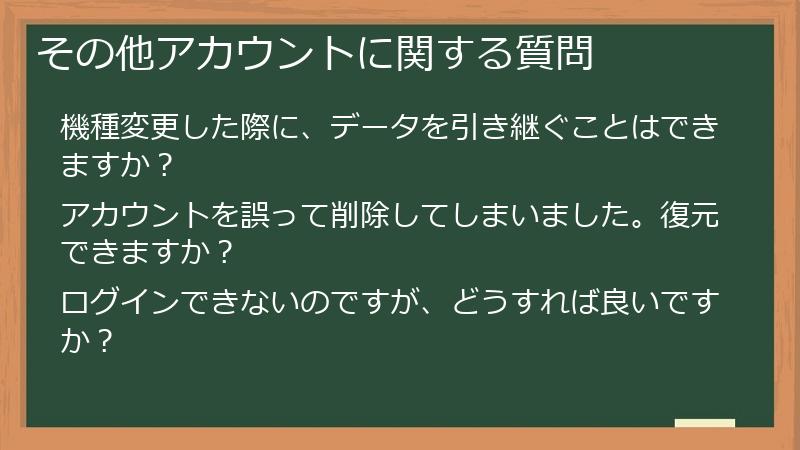 その他アカウントに関する質問

機種変更した際に、データを引き継ぐことはできますか？

アカウントを誤って削除してしまいました。復元できますか？

ログインできないのですが、どうすれば良いですか？